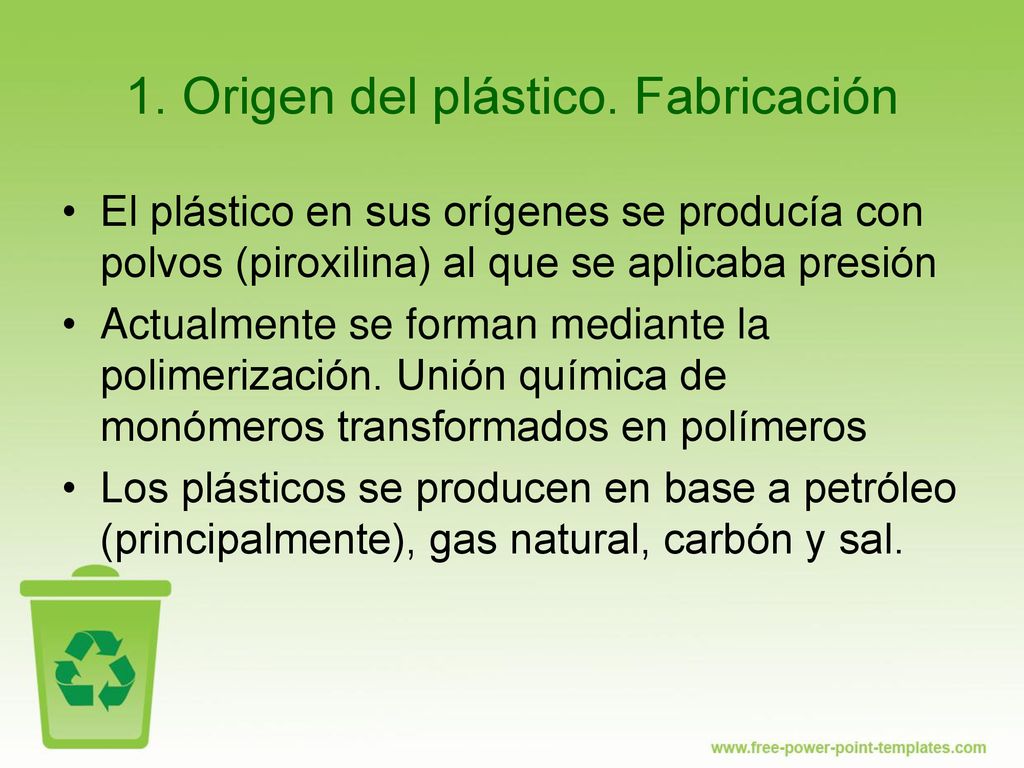 1. Origen del plástico. Fabricación

• El plástico en sus orígenes se producía con polvos (piroxilina) al que se aplicaba presión

• Actualmente se forman mediante la polimerización. Unión química de monómeros transformados en polímeros

• Los plásticos se producen en base a petróleo (principalmente), gas natural, carbón y sal.

www.free-power-point-templates.com